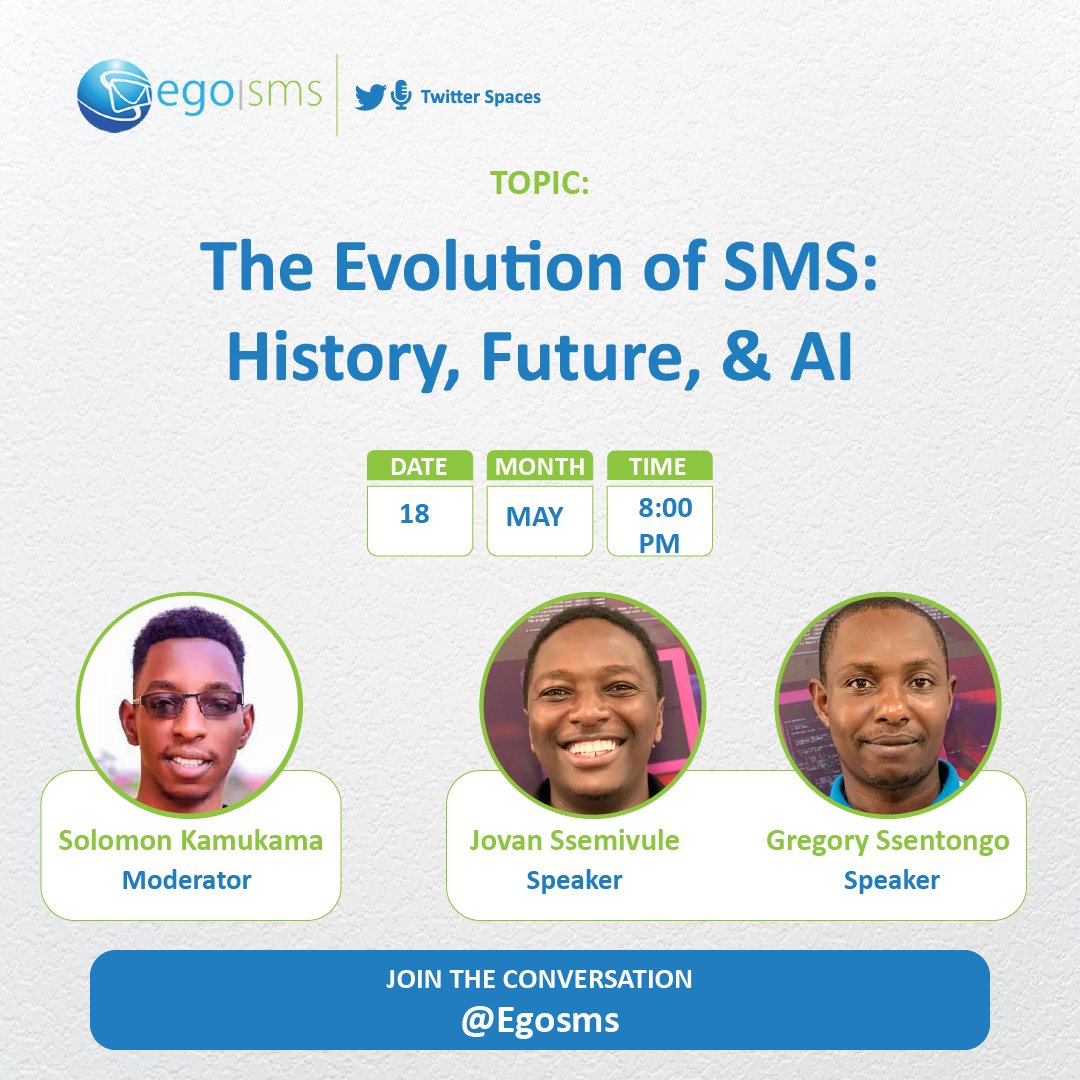 ego|sms

Twitter Spaces

TOPIC:

The Evolution of SMS: History, Future, & AI

| DATE | MONTH | TIME |
|---|---|---|
| 18 | MAY | 8:00 PM |

Solomon Kamukama
Moderator

Jovan Ssemivule
Speaker

Gregory Ssentongo
Speaker

JOIN THE CONVERSATION
@Egosms